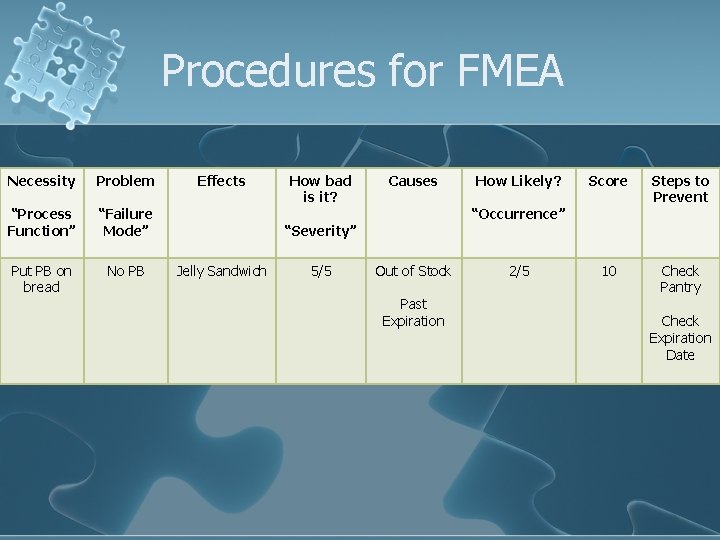 Procedures for FMEA

| Necessity "Process Function" | Problem "Failure Mode" | Effects | How bad is it? "Severity" | Causes | How Likely? "Occurrence" | Score | Steps to Prevent |
|---|---|---|---|---|---|---|---|
| Put PB on bread | No PB | Jelly Sandwich | 5/5 | Out of Stock Past Expiration | 2/5 | 10 | Check Pantry Check Expiration Date |